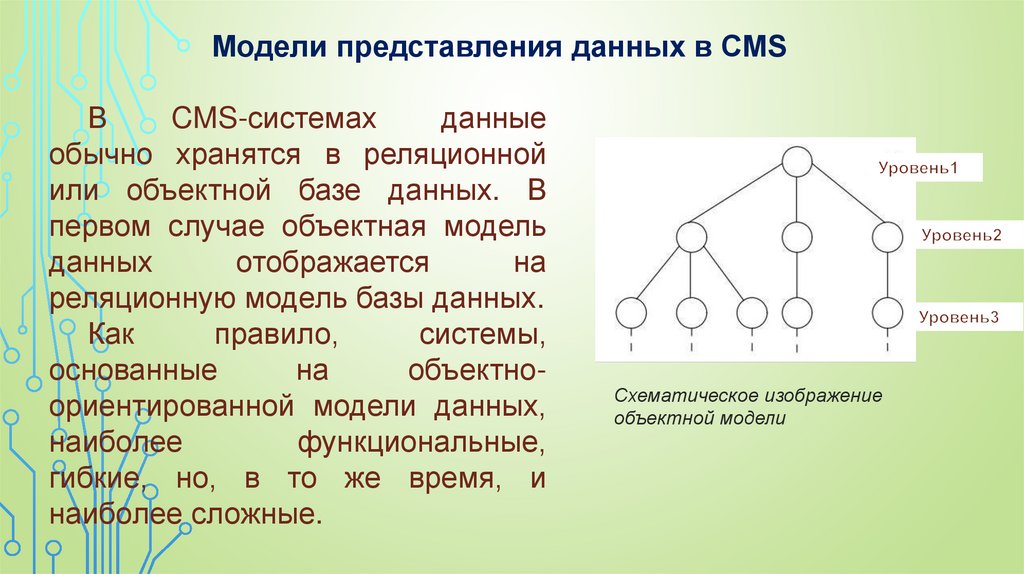 Модели представления данных в CMS

В CMS-системах данные обычно хранятся в реляционной или объектной базе данных. В первом случае объектная модель данных отображается на реляционную модель базы данных. Как правило, системы, основанные на объектно-ориентированной модели данных, наиболее функциональные, гибкие, но, в то же время, и наиболее сложные.

Уровень1
Уровень2
Уровень3

Схематическое изображение объектной модели